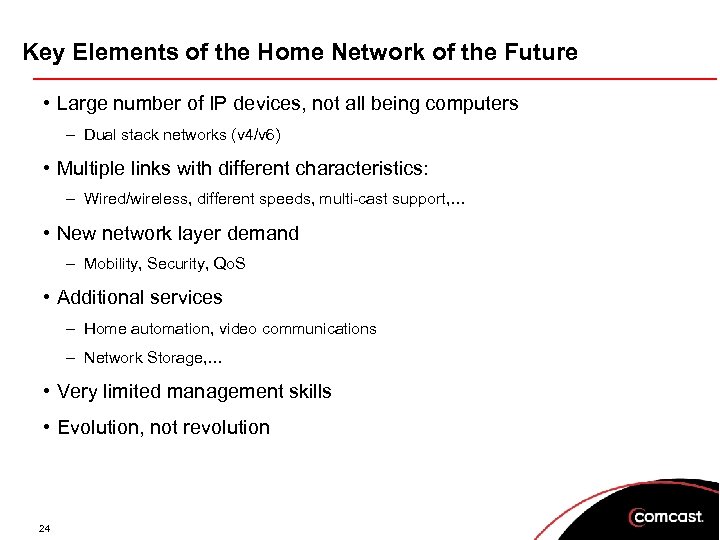 Key Elements of the Home Network of the Future

• Large number of IP devices, not all being computers

– Dual stack networks (v4/v6)

• Multiple links with different characteristics:

– Wired/wireless, different speeds, multi-cast support,…

• New network layer demand

– Mobility, Security, QoS

• Additional services

– Home automation, video communications

– Network Storage,…

• Very limited management skills

• Evolution, not revolution

24

comcast.